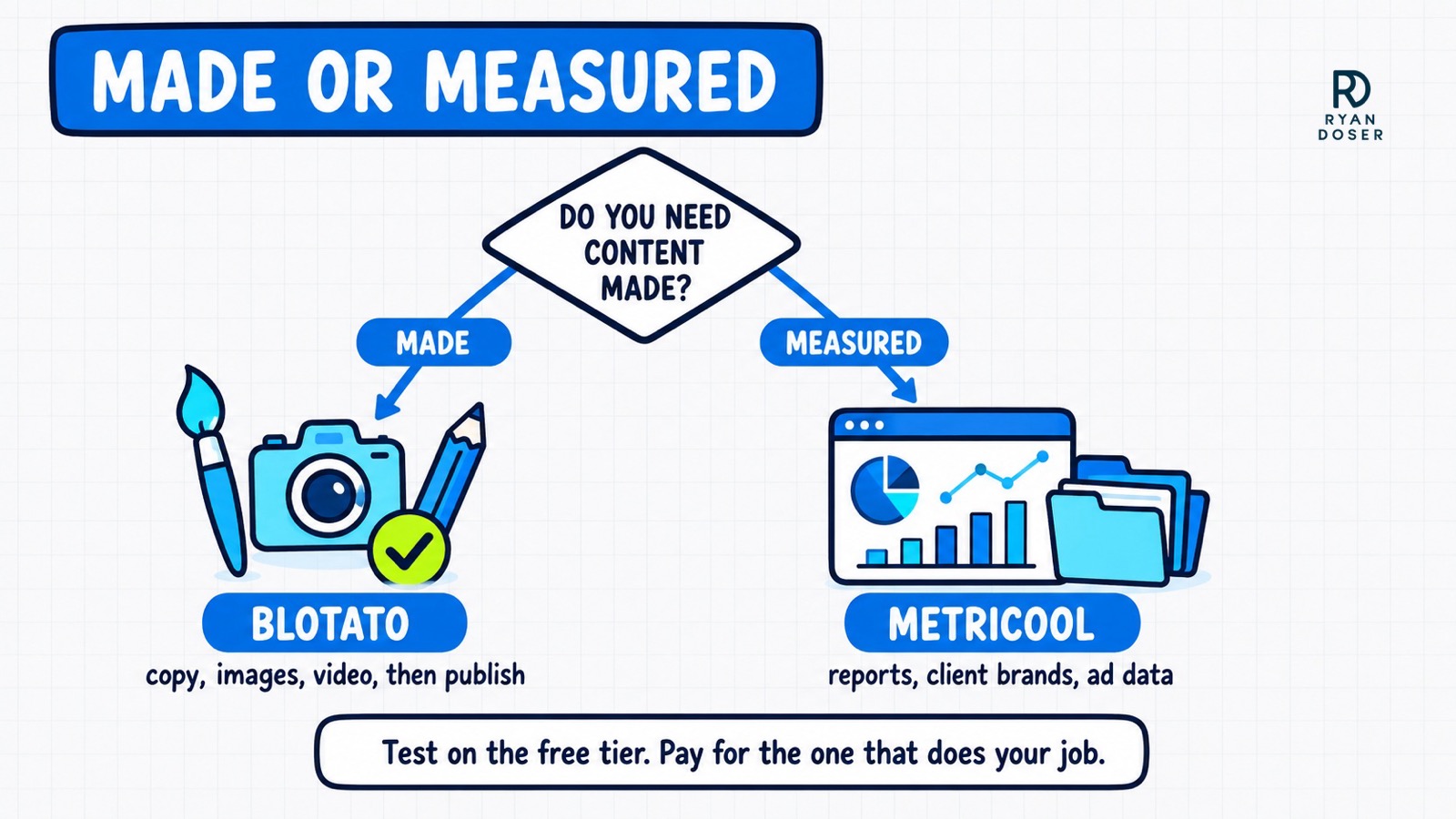 MADE OR MEASURED

RD
RYAN
DOSER

DO YOU NEED CONTENT MADE?

MADE

MEASURED

BLOTATO
copy, images, video, then publish

METRICOOL
reports, client brands, ad data

Test on the free tier. Pay for the one that does your job.